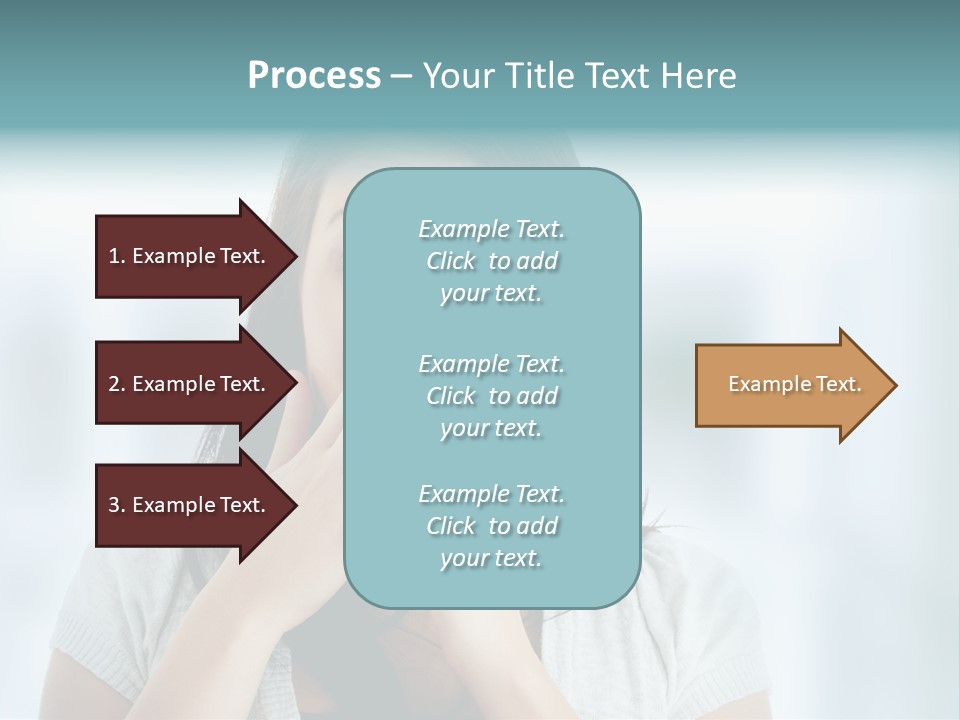 Process – Your Title Text Here

1. Example Text.

2. Example Text.

3. Example Text.

Example Text. Click to add your text.

Example Text. Click to add your text.

Example Text. Click to add your text.

Example Text.